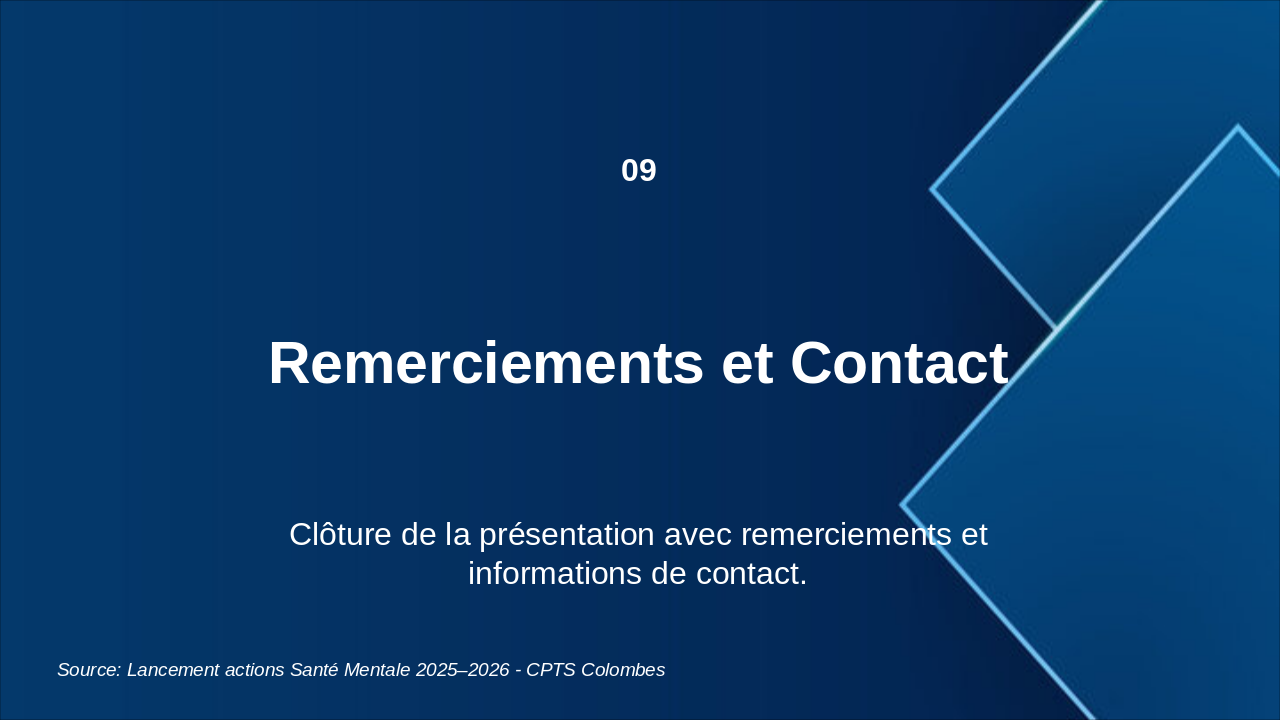 09

Remerciements et Contact

Clôture de la présentation avec remerciements et informations de contact.

Source: Lancement actions Santé Mentale 2025–2026 - CPTS Colombes